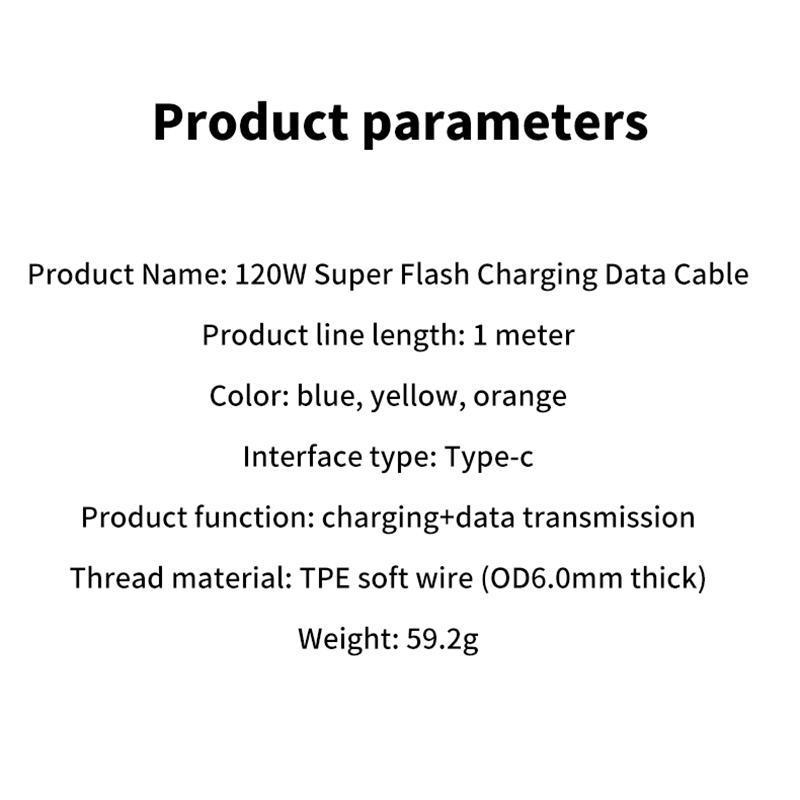 Product parameters

Product Name: 120W Super Flash Charging Data Cable

Product line length: 1 meter

Color: blue, yellow, orange

Interface type: Type-c

Product function: charging+data transmission

Thread material: TPE soft wire (OD6.0mm thick)

Weight: 59.2g